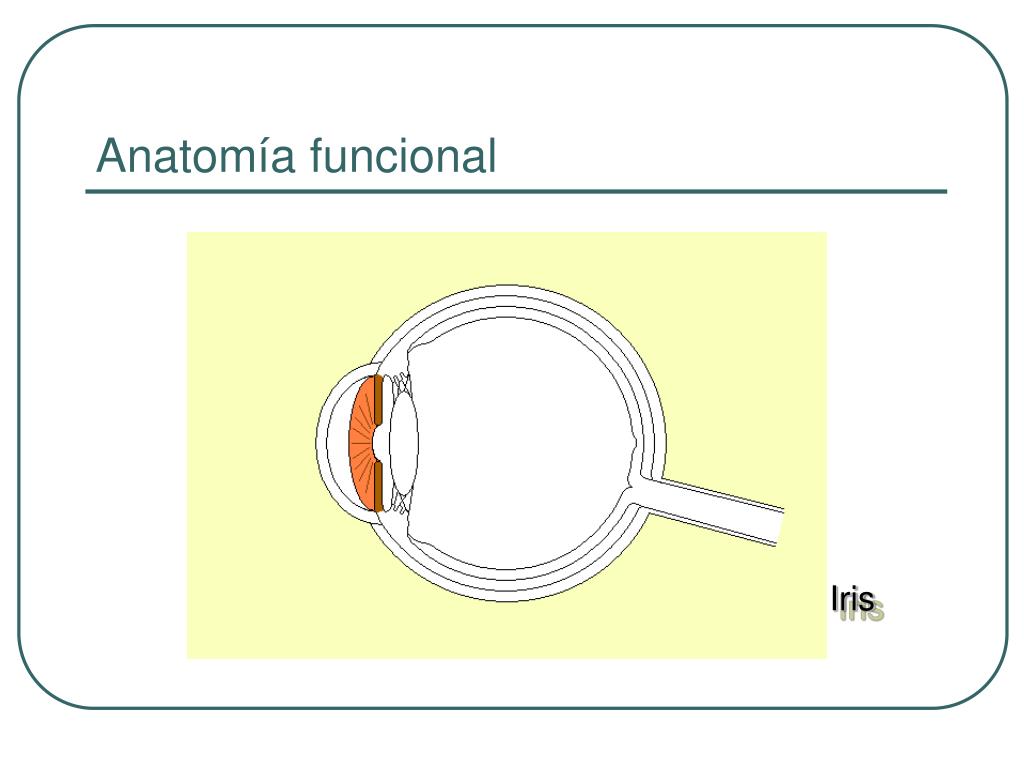 Anatomía funcional

Iris